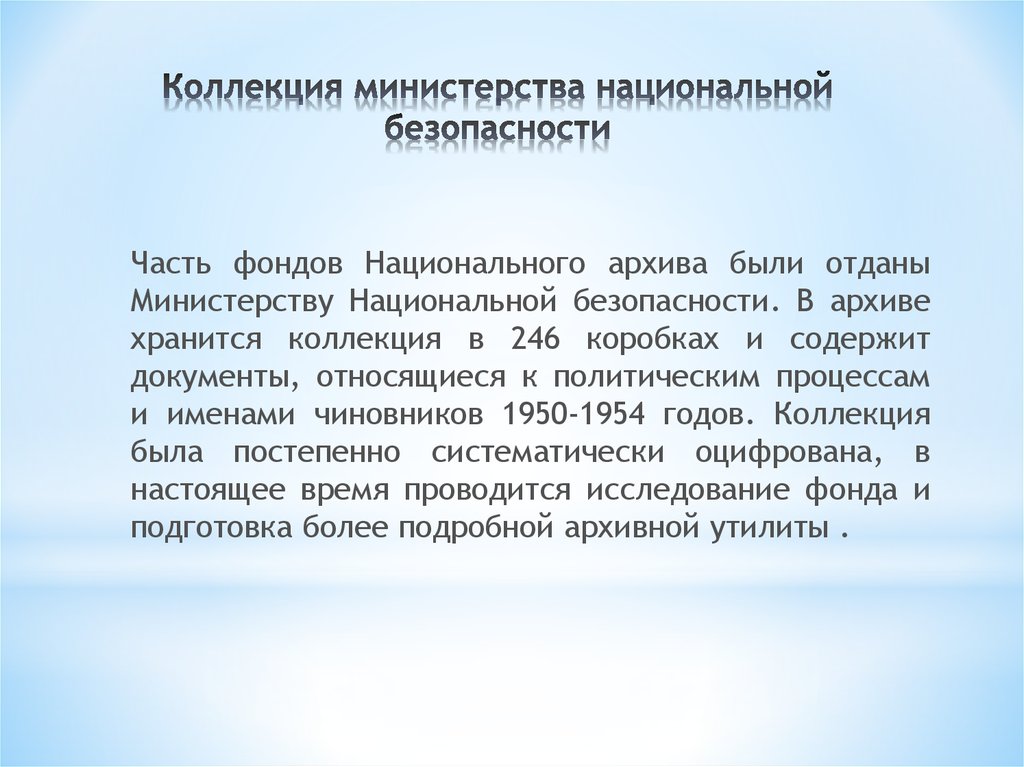 Коллекция министерства национальной безопасности

Часть фондов Национального архива были отданы Министерству Национальной безопасности. В архиве хранится коллекция в 246 коробках и содержит документы, относящиеся к политическим процессам и именами чиновников 1950-1954 годов. Коллекция была постепенно систематически оцифрована, в настоящее время проводится исследование фонда и подготовка более подробной архивной утилиты .